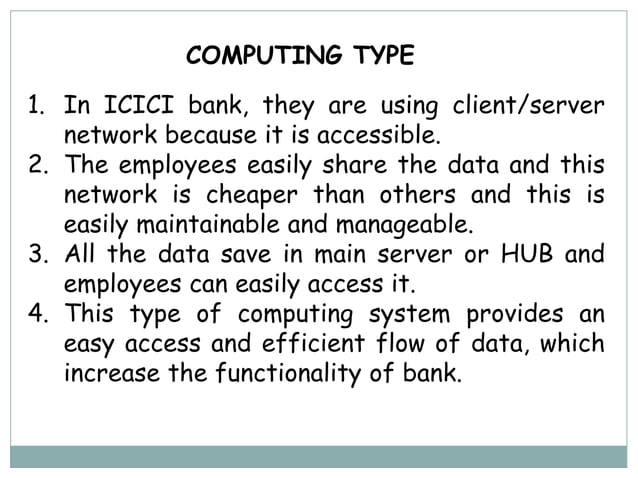 COMPUTING TYPE

1. In ICICI bank, they are using client/server network because it is accessible.
2. The employees easily share the data and this network is cheaper than others and this is easily maintainable and manageable.
3. All the data save in main server or HUB and employees can easily access it.
4. This type of computing system provides an easy access and efficient flow of data, which increase the functionality of bank.